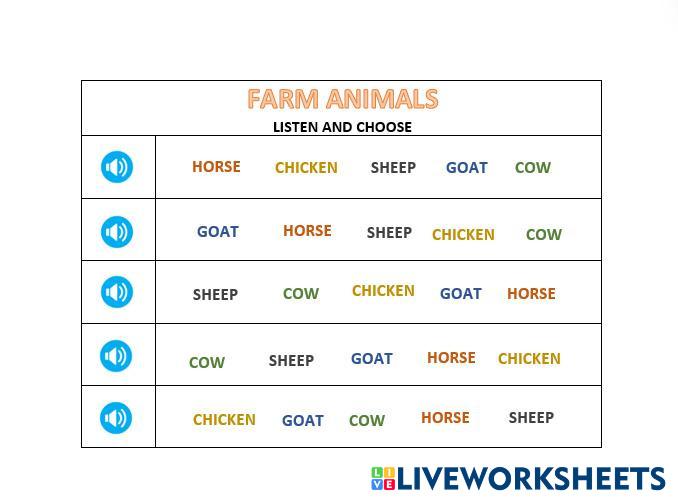 FARM ANIMALS
LISTEN AND CHOOSE

| | |
|---|---|
| | HORSE CHICKEN SHEEP GOAT COW |
| | GOAT HORSE SHEEP CHICKEN COW |
| | SHEEP COW CHICKEN GOAT HORSE |
| | COW SHEEP GOAT HORSE CHICKEN |
| | CHICKEN GOAT COW HORSE SHEEP |

LIVEWORKSHEETS